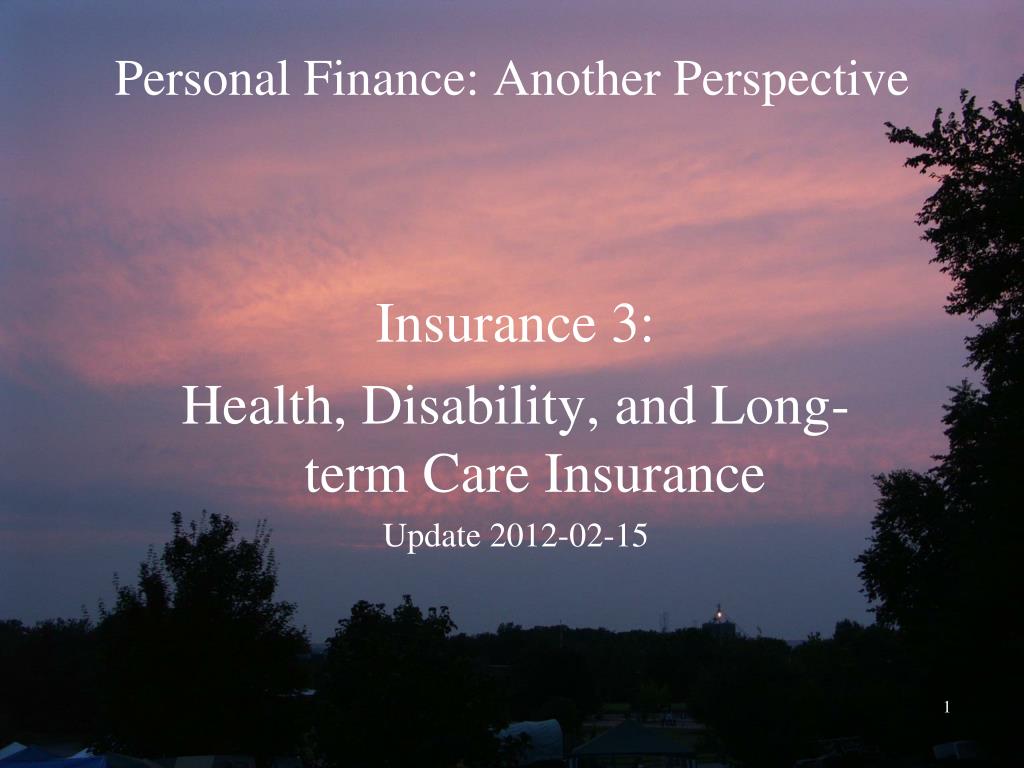 Personal Finance: Another Perspective

Insurance 3:
Health, Disability, and Long-term Care Insurance

Update 2012-02-15

1